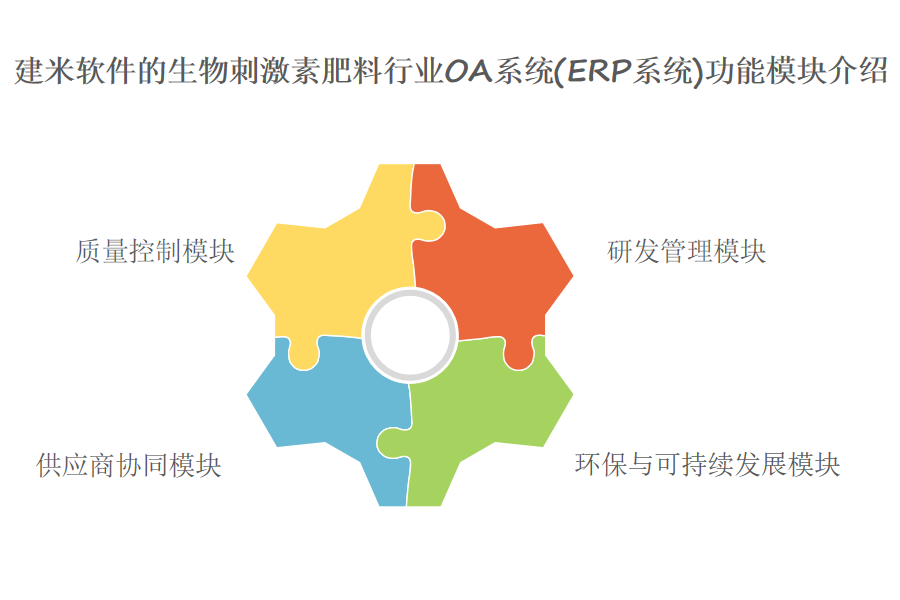 建米软件的生物刺激素肥料行业OA系统(ERP系统)功能模块介绍

质量控制模块

研发管理模块

供应商协同模块

环保与可持续发展模块